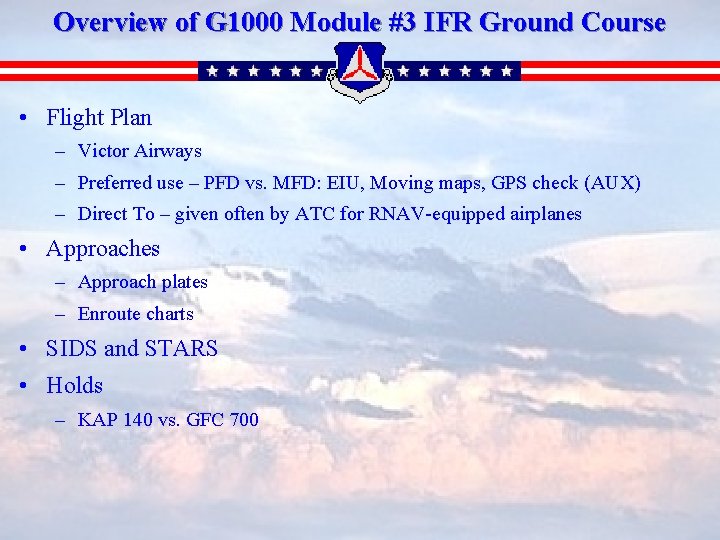 Overview of G1000 Module #3 IFR Ground Course

• Flight Plan
– Victor Airways
– Preferred use – PFD vs. MFD: EIU, Moving maps, GPS check (AUX)
– Direct To – given often by ATC for RNAV-equipped airplanes
• Approaches
– Approach plates
– Enroute charts
• SIDS and STARS
• Holds
– KAP 140 vs. GFC 700